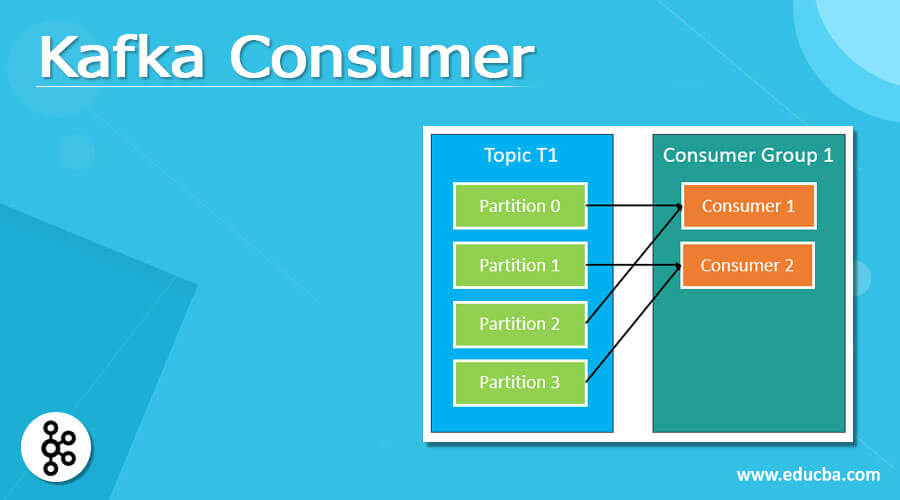 Kafka Consumer

Topic T1

Partition 0

Partition 1

Partition 2

Partition 3

Consumer Group 1

Consumer 1

Consumer 2

www.educba.com